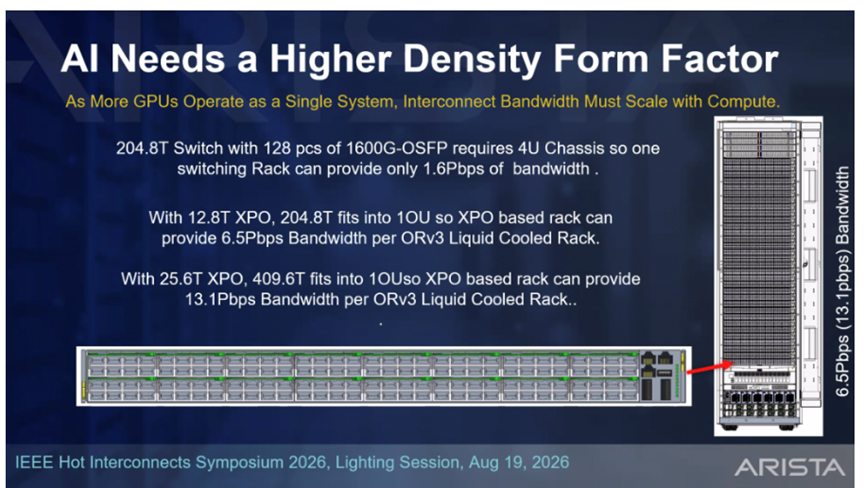 AI Needs a Higher Density Form Factor

As More GPUs Operate as a Single System, Interconnect Bandwidth Must Scale with Compute.

204.8T Switch with 128 pcs of 1600G-OSFP requires 4U Chassis so one switching Rack can provide only 1.6Pbps of bandwidth .

With 12.8T XPO, 204.8T fits into 1OU so XPO based rack can provide 6.5Pbps Bandwidth per ORv3 Liquid Cooled Rack.

With 25.6T XPO, 409.6T fits into 1OUso XPO based rack can provide 13.1Pbps Bandwidth per ORv3 Liquid Cooled Rack..

.

6.5Pbps (13.1pbps) Bandwidth

IEEE Hot Interconnects Symposium 2026, Lighting Session, Aug 19, 2026

ARISTA